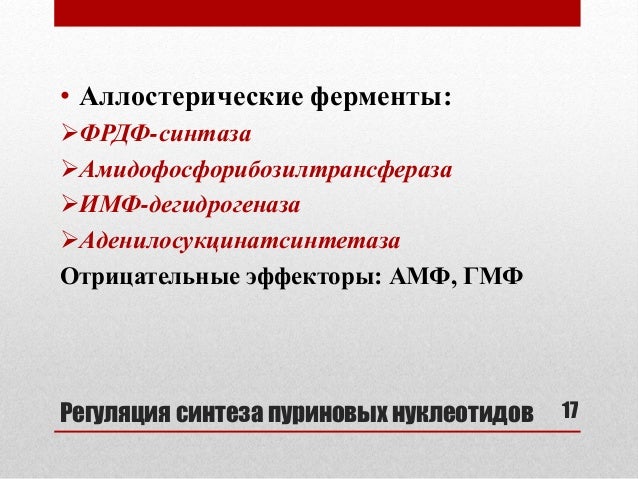 • Аллостерические ферменты:
➢ФРДФ-синтаза
➢Амидофосфорибозилтрансфераза
➢ИМФ-дегидрогеназа
➢Аденилосукцинатсинтетаза
Отрицательные эффекторы: АМФ, ГМФ

Регуляция синтеза пуриновых нуклеотидов 17